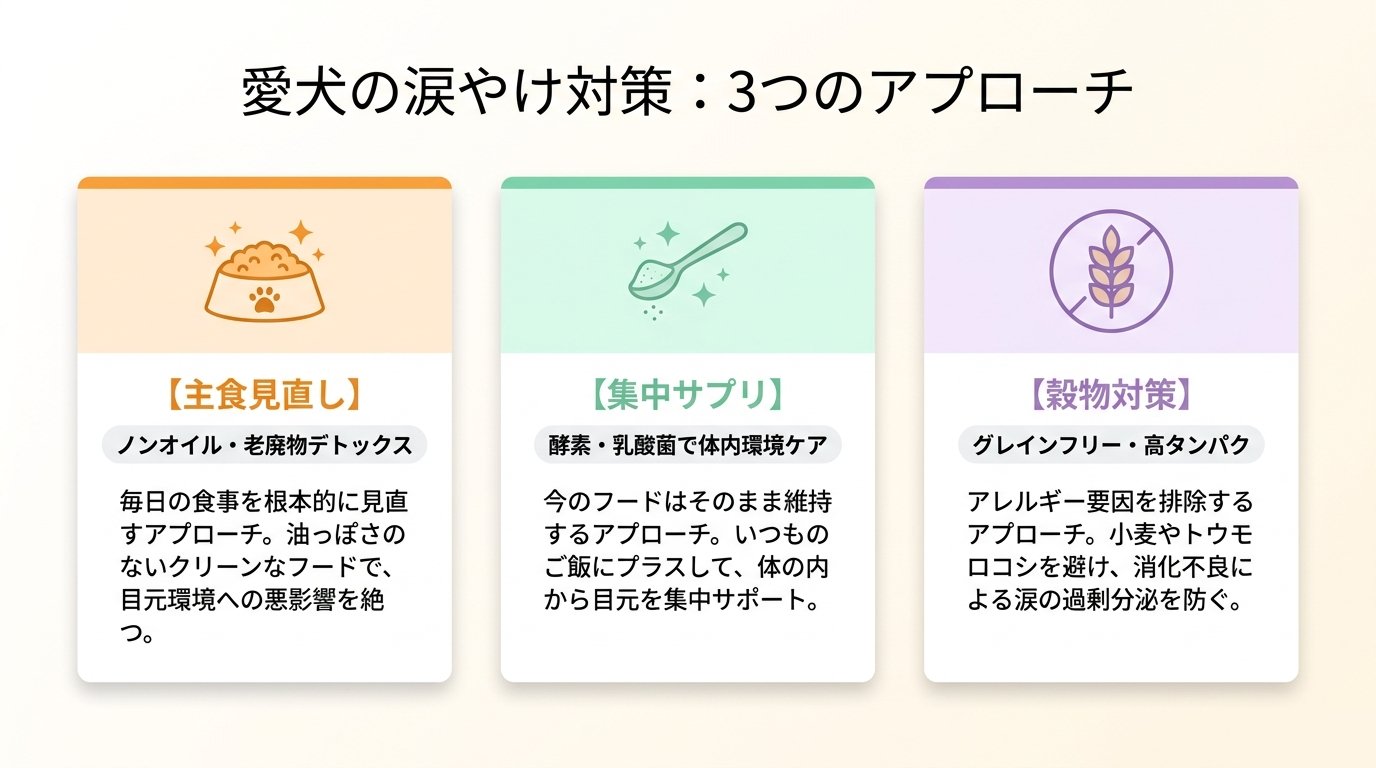 愛犬の涙やけ対策：3つのアプローチ

【主食見直し】

ノンオイル・老廃物デトックス

毎日の食事を根本的に見直すアプローチ。油っぽさのないクリーンなフードで、目元環境への悪影響を絶つ。

【集中サプリ】

酵素・乳酸菌で体内環境ケア

今のフードはそのまま維持するアプローチ。いつものご飯にプラスして、体の内から目元を集中サポート。

【穀物対策】

グレインフリー・高タンパク

アレルギー要因を排除するアプローチ。小麦やトウモロコシを避け、消化不良による涙の過剰分泌を防ぐ。